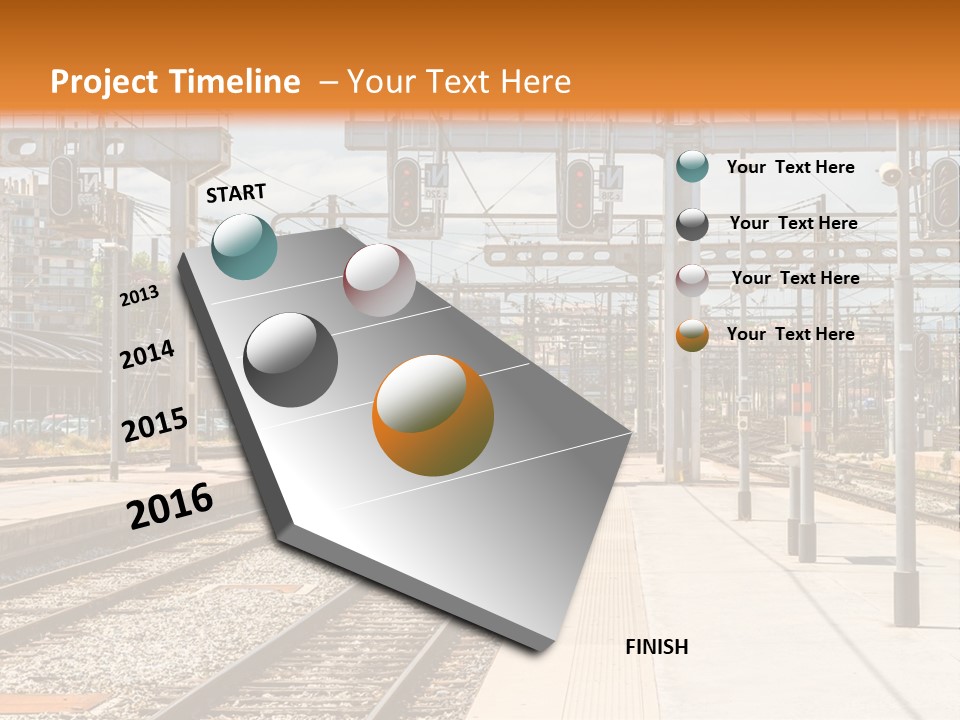 Project Timeline – Your Text Here

START

2013

2014

2015

2016

FINISH

Your Text Here

Your Text Here

Your Text Here

Your Text Here